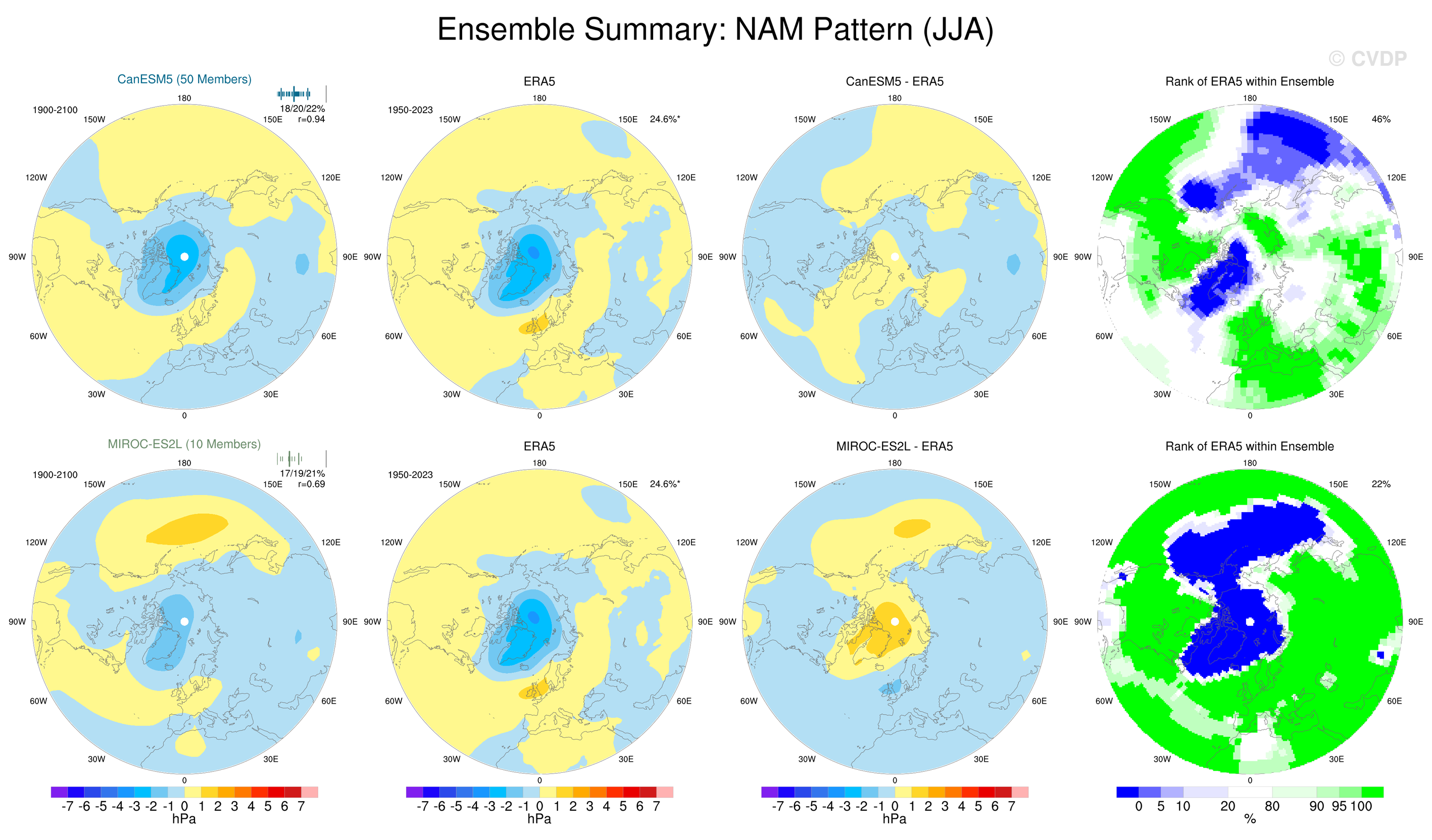 Ensemble Summary: NAM Pattern (JJA)

© CVDP

CanESM5 (50 Members)
1900-2100
18/20/22%
r=0.94
180
150W
150E
120W
120E
90W
90E
60W
60E
30W
30E
0

ERA5
1950-2023
24.6%*
180
150W
150E
120W
120E
90W
90E
60W
60E
30W
30E
0

CanESM5 - ERA5
180
150W
150E
120W
120E
90W
90E
60W
60E
30W
30E
0

Rank of ERA5 within Ensemble
46%
180
150W
150E
120W
120E
90W
90E
60W
60E
30W
30E
0

MIROC-ES2L (10 Members)
1900-2100
17/19/21%
r=0.69
180
150W
150E
120W
120E
90W
90E
60W
60E
30W
30E
0

ERA5
1950-2023
24.6%*
180
150W
150E
120W
120E
90W
90E
60W
60E
30W
30E
0

MIROC-ES2L - ERA5
180
150W
150E
120W
120E
90W
90E
60W
60E
30W
30E
0

Rank of ERA5 within Ensemble
22%
180
150W
150E
120W
120E
90W
90E
60W
60E
30W
30E
0

-7 -6 -5 -4 -3 -2 -1 0 1 2 3 4 5 6 7
hPa

-7 -6 -5 -4 -3 -2 -1 0 1 2 3 4 5 6 7
hPa

-7 -6 -5 -4 -3 -2 -1 0 1 2 3 4 5 6 7
hPa

0 5 10 20 80 90 95 100
%